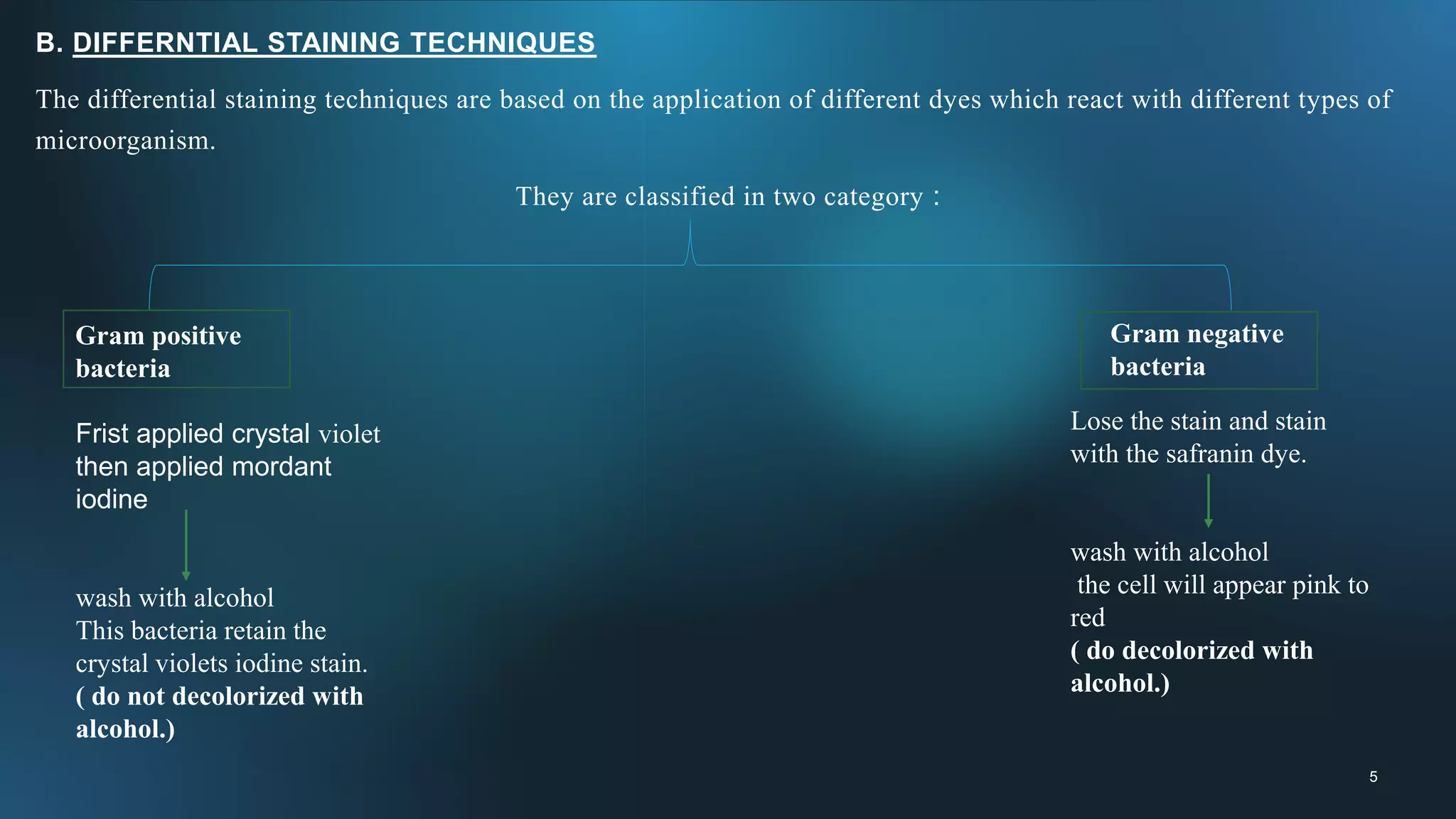 B. DIFFERNTIAL STAINING TECHNIQUES

The differential staining techniques are based on the application of different dyes which react with different types of microorganism.

They are classified in two category :

Gram positive bacteria

Frist applied crystal violet then applied mordant iodine

wash with alcohol
This bacteria retain the crystal violets iodine stain.
( do not decolorized with alcohol.)

Gram negative bacteria

Lose the stain and stain with the safranin dye.

wash with alcohol
the cell will appear pink to red
( do decolorized with alcohol.)

5